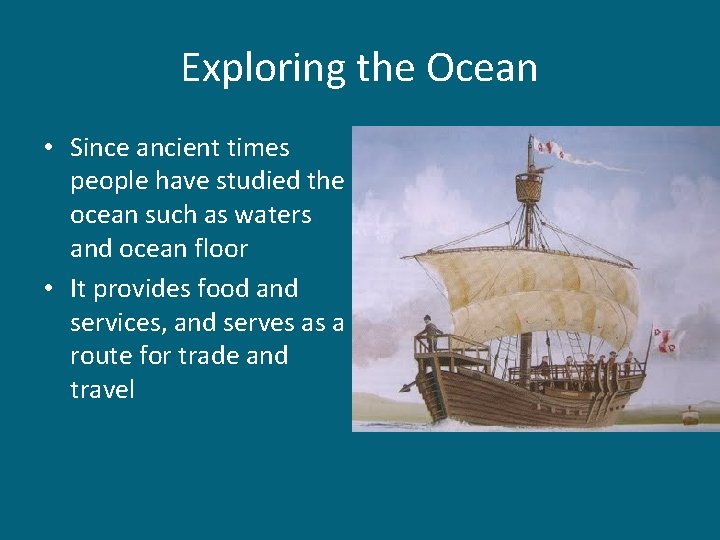 Exploring the Ocean

• Since ancient times people have studied the ocean such as waters and ocean floor

• It provides food and services, and serves as a route for trade and travel